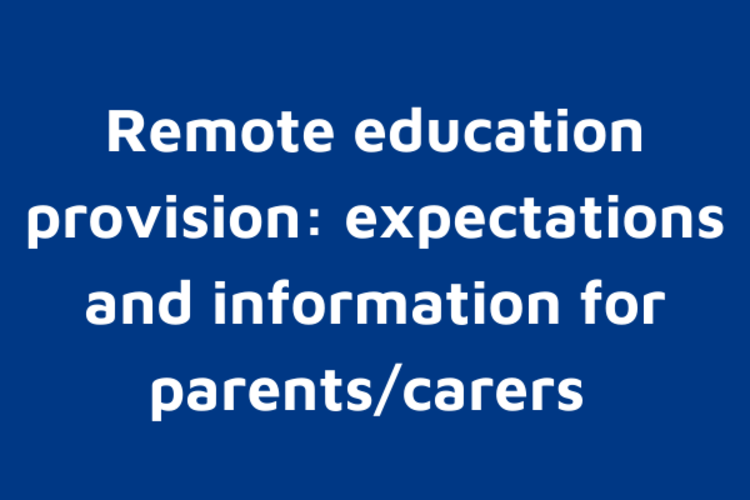 Remote education provision: expectations and information for parents/carers